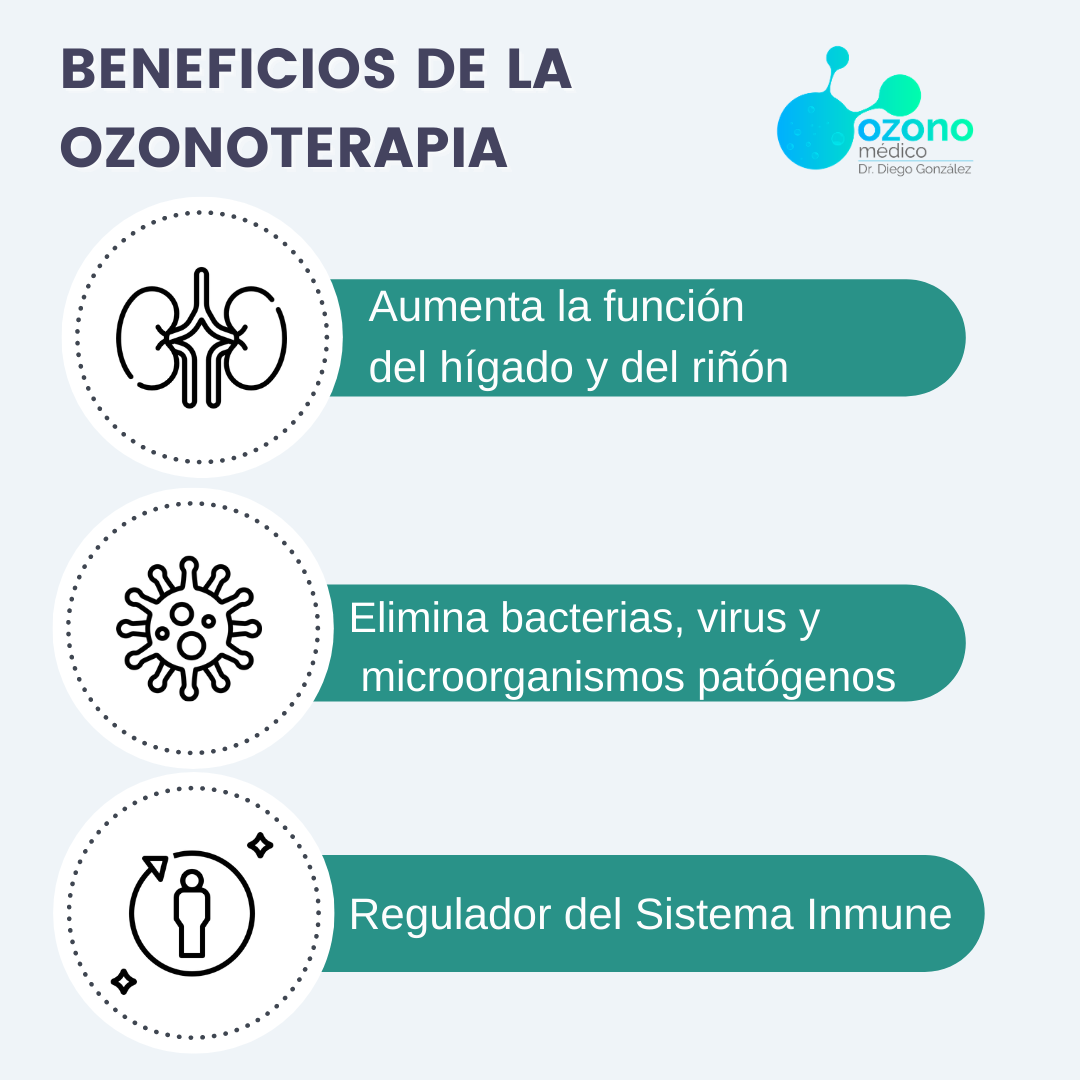 BENEFICIOS DE LA OZONOTERAPIA

ozono
médico
Dr. Diego González

Aumenta la función del hígado y del riñón

Elimina bacterias, virus y microorganismos patógenos

Regulador del Sistema Inmune